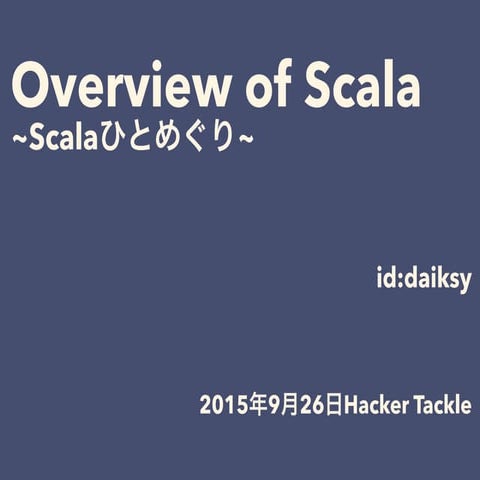 Overview of Scala
~Scalaひとめぐり~

id:daiksy

2015年9月26日Hacker Tackle